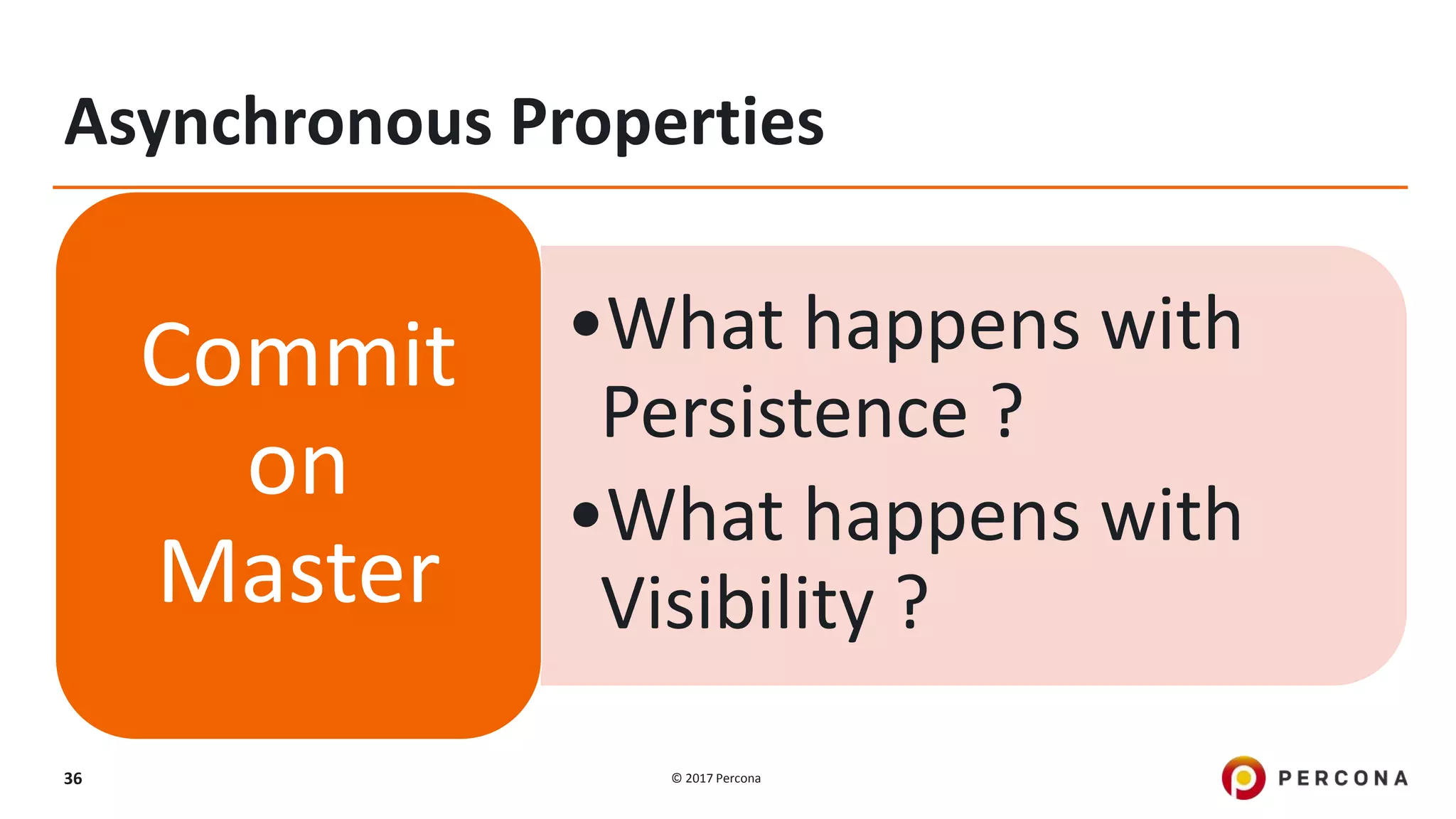 Asynchronous Properties

Commit on Master

• What happens with Persistence ?
• What happens with Visibility ?

36

© 2017 Percona

PERCONA